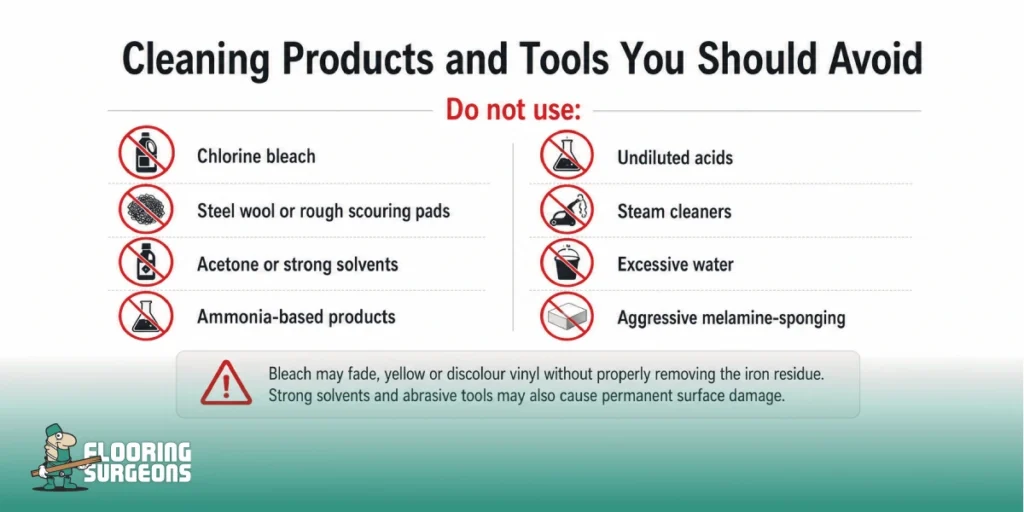 Cleaning Products and Tools You Should Avoid

Do not use:

Chlorine bleach

Steel wool or rough scouring pads

Acetone or strong solvents

Ammonia-based products

Undiluted acids

Steam cleaners

Excessive water

Aggressive melamine-sponging

Bleach may fade, yellow or discolour vinyl without properly removing the iron residue. Strong solvents and abrasive tools may also cause permanent surface damage.

FLOORING SURGEONS